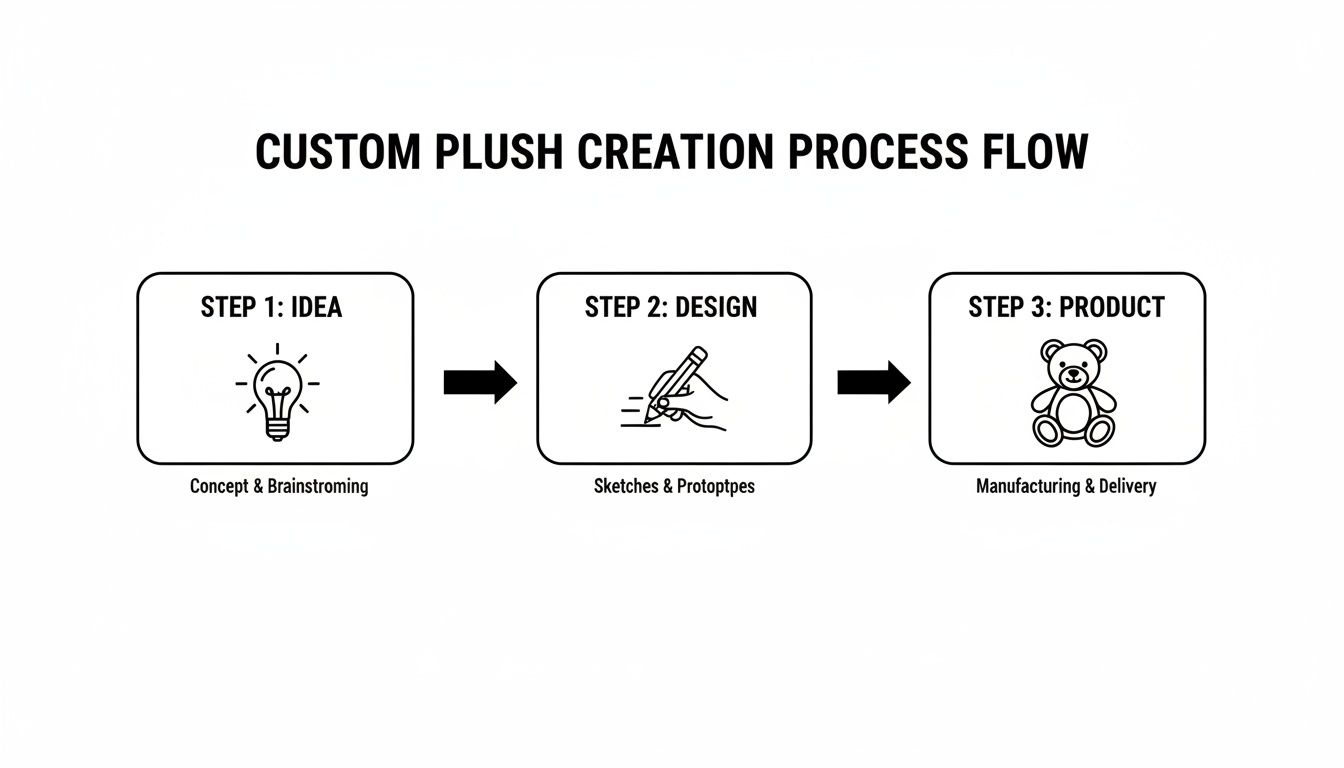 CUSTOM PLUSH CREATION PROCESS FLOW

STEP 1: IDEA

Concept & Brainstroming

STEP 2: DESIGN

Sketches & Protoptpes

STEP 3: PRODUCT

Manufacturing & Delivery